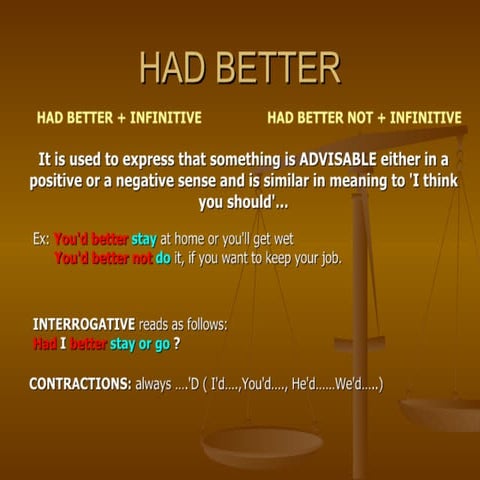 HAD BETTER

HAD BETTER + INFINITIVE

HAD BETTER NOT + INFINITIVE

It is used to express that something is ADVISABLE either in a positive or a negative sense and is similar in meaning to 'I think you should'...

Ex: You'd better stay at home or you'll get wet
You'd better not do it, if you want to keep your job.

INTERROGATIVE reads as follows:
Had I better stay or go ?

CONTRACTIONS: always ....'D ( I'd....,You'd...., He'd......We'd.....)